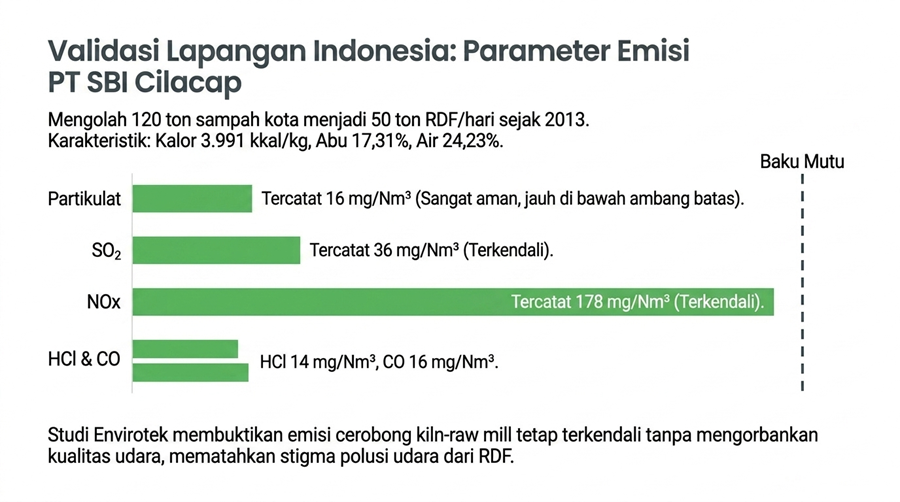 Validasi Lapangan Indonesia: Parameter Emisi PT SBI Cilacap

Mengolah 120 ton sampah kota menjadi 50 ton RDF/hari sejak 2013.
Karakteristik: Kalor 3.991 kkal/kg, Abu 17,31%, Air 24,23%.

Baku Mutu

Partikulat
Tercatat 16 mg/Nm³ (Sangat aman, jauh di bawah ambang batas).

$SO_2$
Tercatat 36 mg/Nm³ (Terkendali).

NOx
Tercatat 178 mg/Nm³ (Terkendali).

HCl & CO
HCl 14 mg/Nm³, CO 16 mg/Nm³.

Studi Envirotek membuktikan emisi cerobong kiln-raw mill tetap terkendali tanpa mengorbankan kualitas udara, mematahkan stigma polusi udara dari RDF.